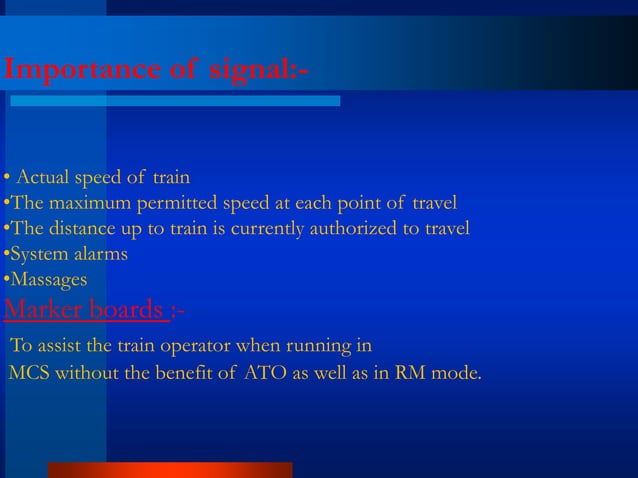 Importance of signal:-

• Actual speed of train
•The maximum permitted speed at each point of travel
•The distance up to train is currently authorized to travel
•System alarms
•Massages

Marker boards :-

To assist the train operator when running in MCS without the benefit of ATO as well as in RM mode.